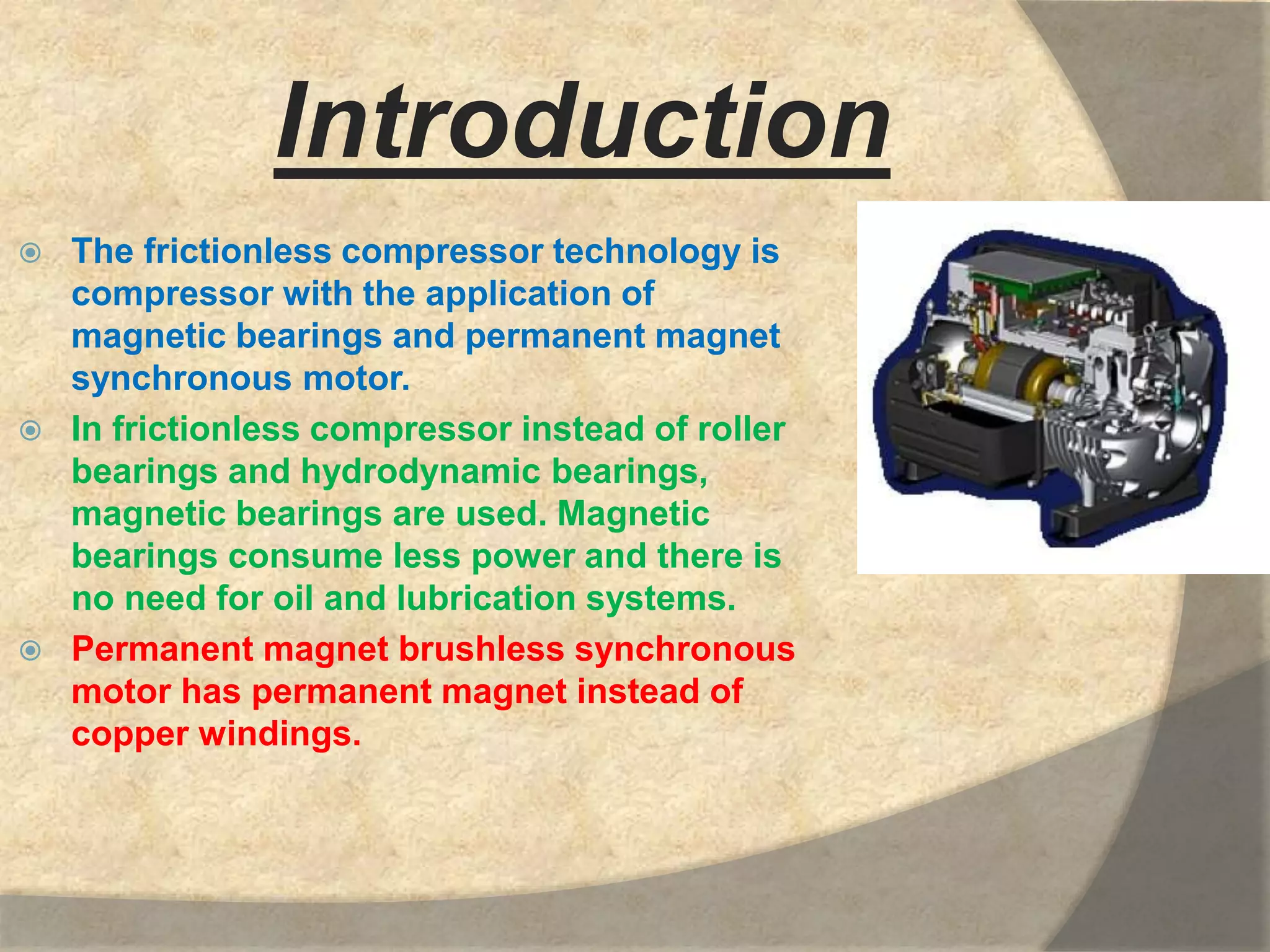 Introduction

The frictionless compressor technology is compressor with the application of magnetic bearings and permanent magnet synchronous motor.

In frictionless compressor instead of roller bearings and hydrodynamic bearings, magnetic bearings are used. Magnetic bearings consume less power and there is no need for oil and lubrication systems.

Permanent magnet brushless synchronous motor has permanent magnet instead of copper windings.